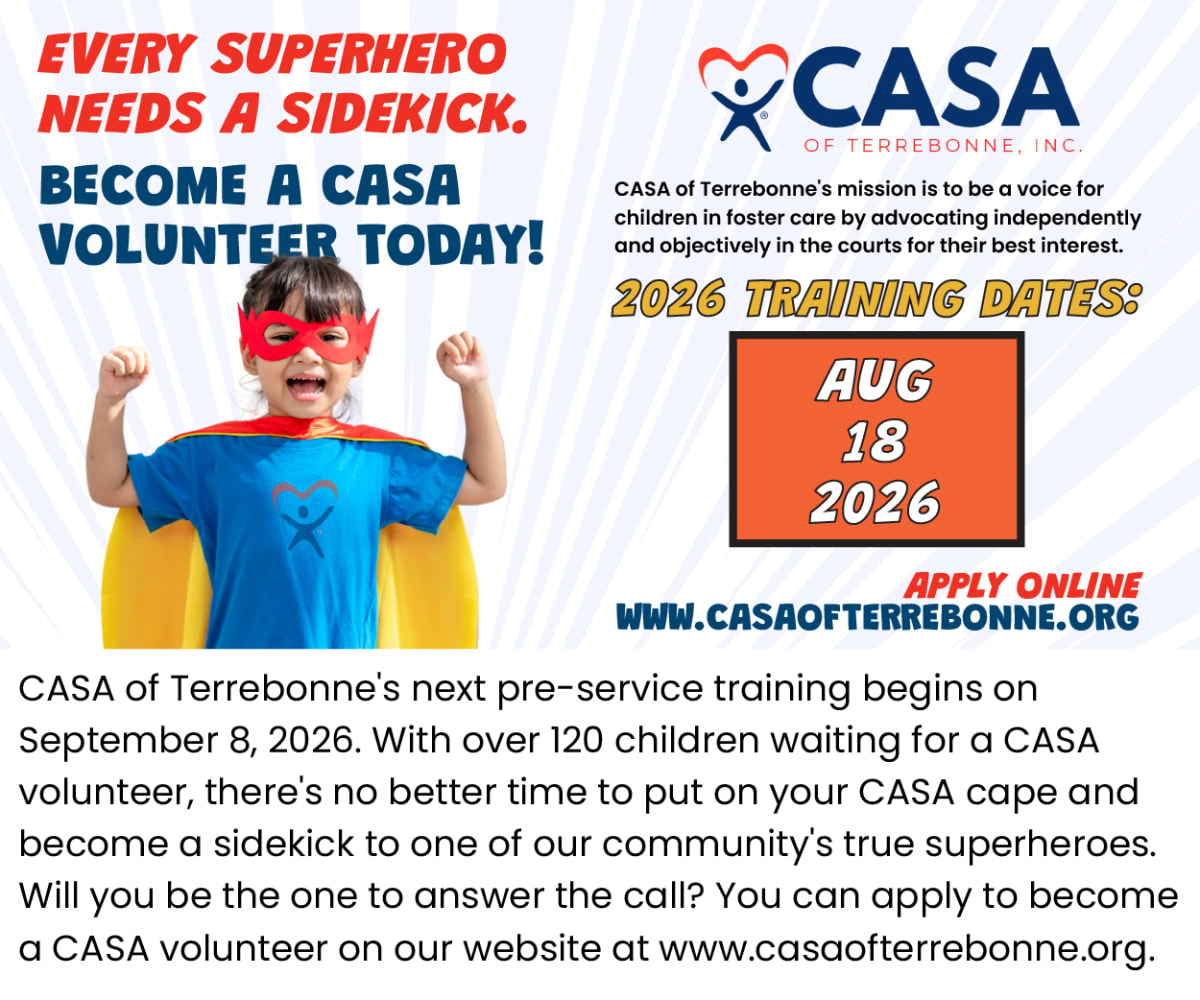 EVERY SUPERHERO NEEDS A SIDEKICK.

BECOME A CASA VOLUNTEER TODAY!

CASA
OF TERREBONNE, INC.

CASA of Terrebonne's mission is to be a voice for children in foster care by advocating independently and objectively in the courts for their best interest.

2026 TRAINING DATES:

AUG
18
2026

APPLY ONLINE
WWW.CASAOFTERREBONNE.ORG

CASA of Terrebonne's next pre-service training begins on September 8, 2026. With over 120 children waiting for a CASA volunteer, there's no better time to put on your CASA cape and become a sidekick to one of our community's true superheroes. Will you be the one to answer the call? You can apply to become a CASA volunteer on our website at www.casaofterrebonne.org.